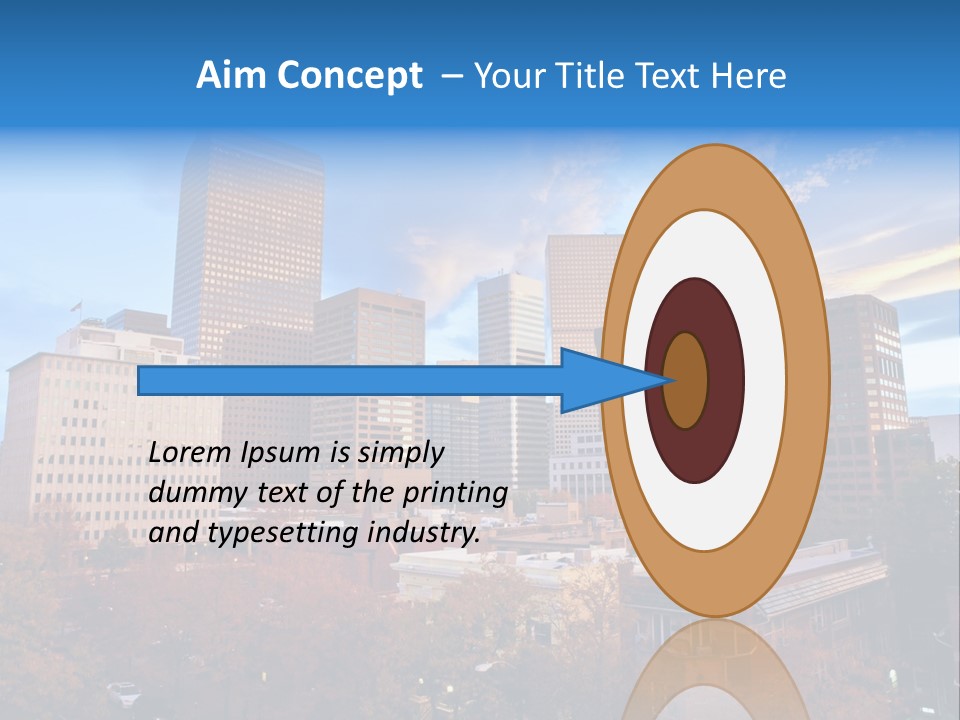 Aim Concept – Your Title Text Here

Lorem Ipsum is simply dummy text of the printing and typesetting industry.